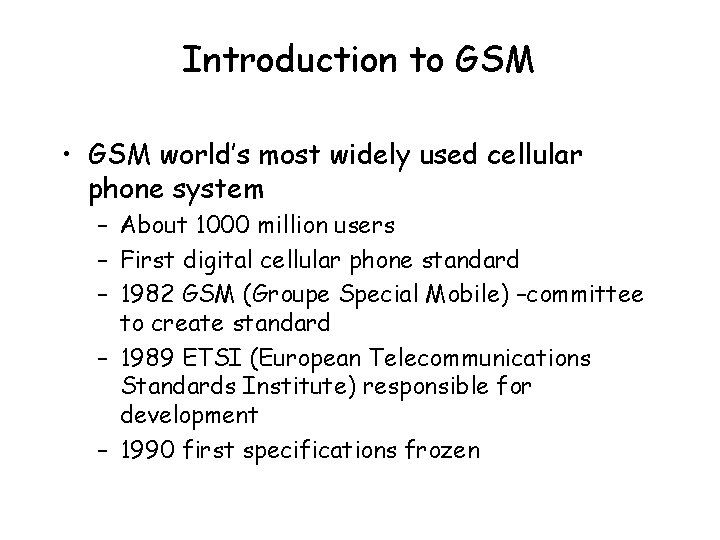 Introduction to GSM

• GSM world's most widely used cellular phone system
  – About 1000 million users
  – First digital cellular phone standard
  – 1982 GSM (Groupe Special Mobile) –committee to create standard
  – 1989 ETSI (European Telecommunications Standards Institute) responsible for development
  – 1990 first specifications frozen